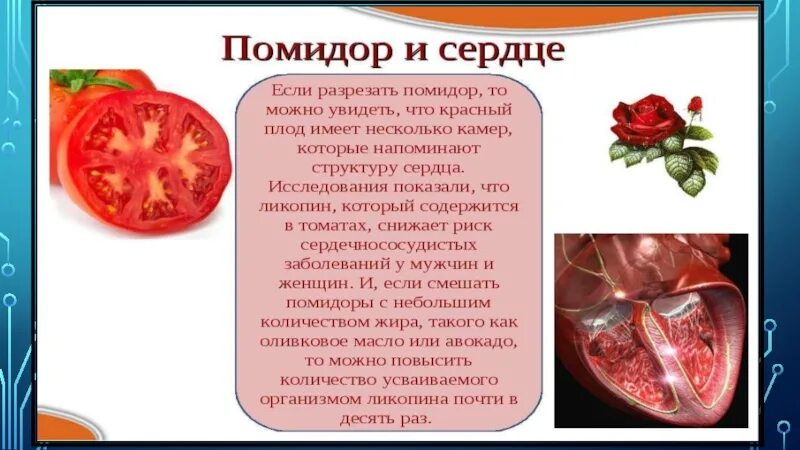 Помидор и сердце

Если разрезать помидор, то можно увидеть, что красный плод имеет несколько камер, которые напоминают структуру сердца. Исследования показали, что ликопин, который содержится в томатах, снижает риск сердечнососудистых заболеваний у мужчин и женщин. И, если смешать помидоры с небольшим количеством жира, такого как оливковое масло или авокадо, то можно повысить количество усваиваемого организмом ликопина почти в десять раз.